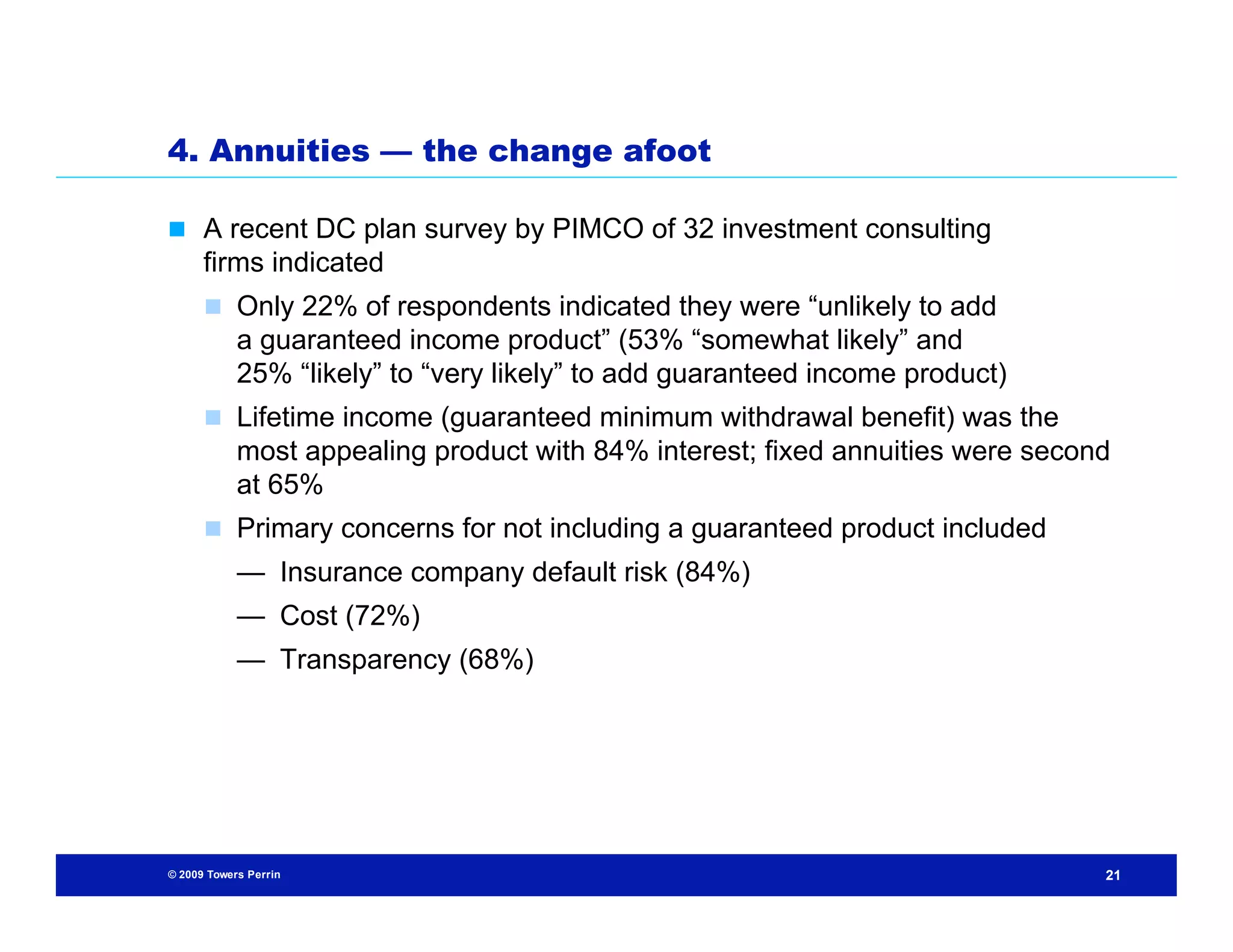 4. Annuities — the change afoot

A recent DC plan survey by PIMCO of 32 investment consulting firms indicated

Only 22% of respondents indicated they were “unlikely to add a guaranteed income product” (53% “somewhat likely” and 25% “likely” to “very likely” to add guaranteed income product)

Lifetime income (guaranteed minimum withdrawal benefit) was the most appealing product with 84% interest; fixed annuities were second at 65%

Primary concerns for not including a guaranteed product included

— Insurance company default risk (84%)

— Cost (72%)

— Transparency (68%)

© 2009 Towers Perrin

21